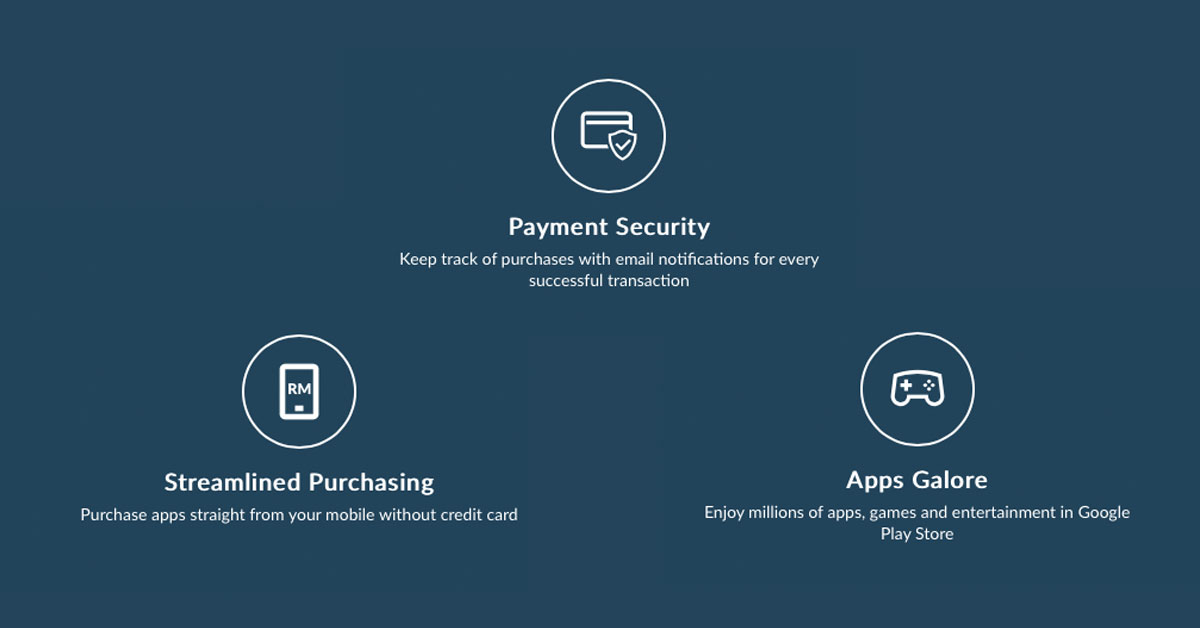 Payment Security

Keep track of purchases with email notifications for every successful transaction

RM

Streamlined Purchasing

Purchase apps straight from your mobile without credit card

Apps Galore

Enjoy millions of apps, games and entertainment in Google Play Store